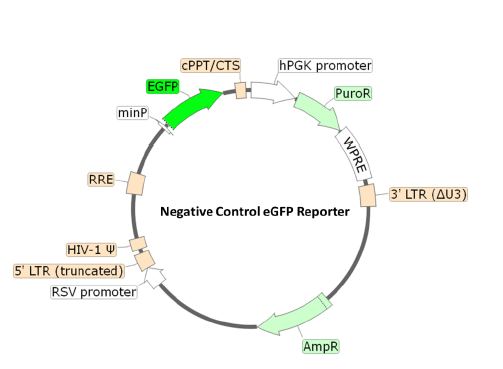 cPPT/CTS
hPGK promoter
EGFP
PuroR
minP
WPRE
RRE
3' LTR (ΔU3)
Negative Control eGFP Reporter
HIV-1 Ψ
5' LTR (truncated)
RSV promoter
AmpR